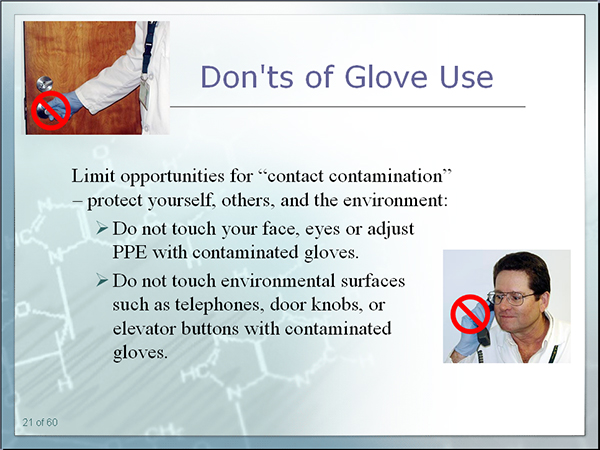 Don'ts of Glove Use

Limit opportunities for “contact contamination” – protect yourself, others, and the environment:

➢ Do not touch your face, eyes or adjust PPE with contaminated gloves.

➢ Do not touch environmental surfaces such as telephones, door knobs, or elevator buttons with contaminated gloves.

21 of 60